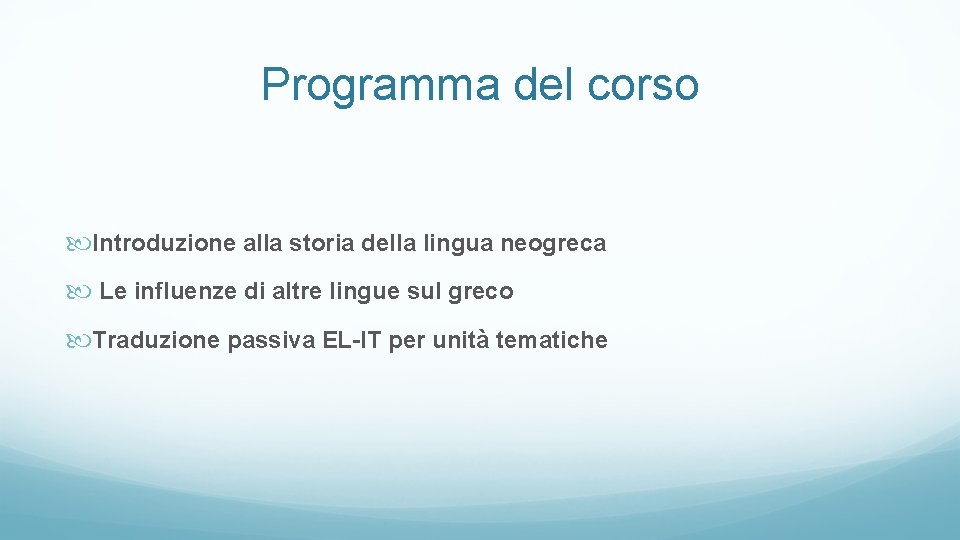 Programma del corso

Introduzione alla storia della lingua neogreca

Le influenze di altre lingue sul greco

Traduzione passiva EL-IT per unità tematiche